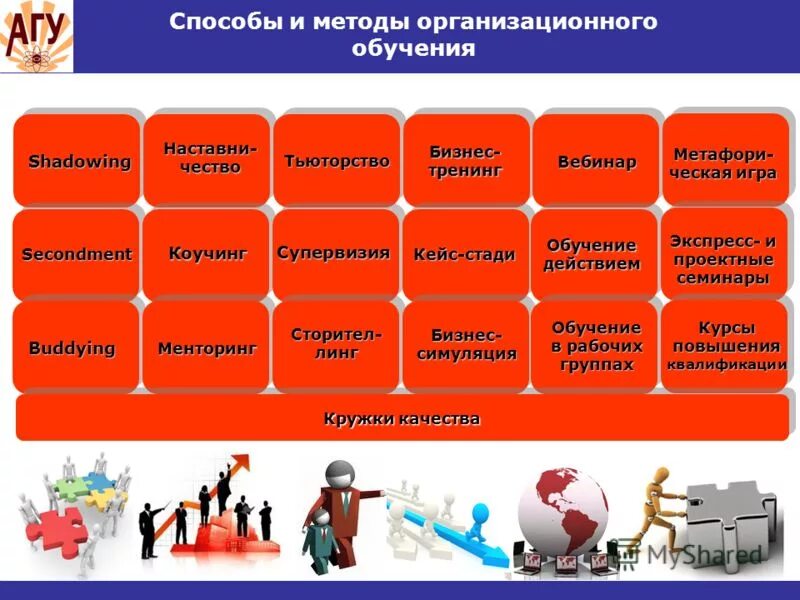 АГУ

Способы и методы организационного обучения

Shadowing

Наставничество

Тьюторство

Бизнес-тренинг

Вебинар

Метафорическая игра

Secondment

Коучинг

Супервизия

Кейс-стади

Обучение действием

Экспресс- и проектные семинары

Buddying

Менторинг

Сторителлинг

Бизнес-симуляция

Обучение в рабочих группах

Курсы повышения квалификации

Кружки качества

MyShared